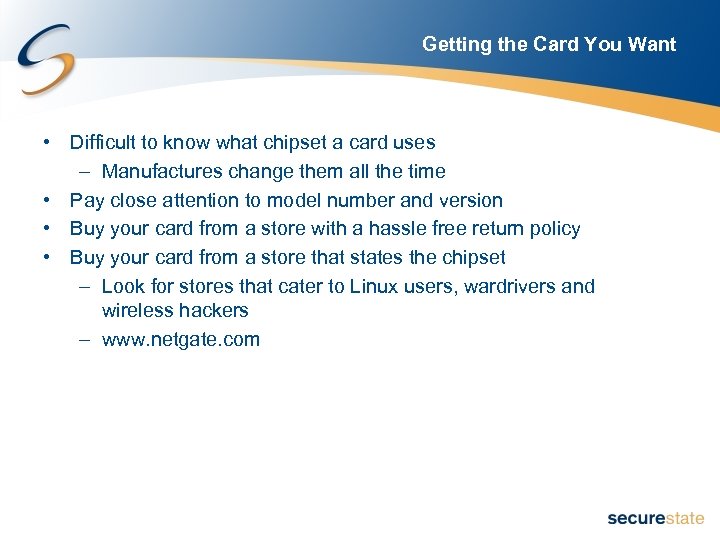 Getting the Card You Want

• Difficult to know what chipset a card uses
– Manufactures change them all the time
• Pay close attention to model number and version
• Buy your card from a store with a hassle free return policy
• Buy your card from a store that states the chipset
– Look for stores that cater to Linux users, wardrivers and wireless hackers
– www.netgate.com

securestate